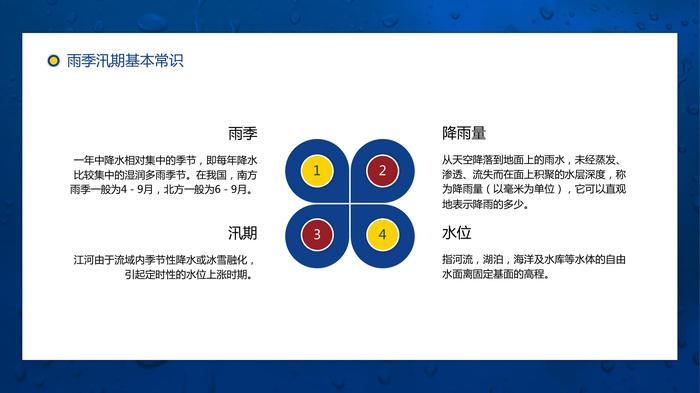 雨季汛期基本常识

雨季

一年中降水相对集中的季节，即每年降水比较集中的湿润多雨季节。在我国，南方雨季一般为4 - 9月，北方一般为6 - 9月。

1

2

降雨量

从天空降落到地面上的雨水，未经蒸发、渗透、流失而在面上积聚的水层深度，称为降雨量（以毫米为单位），它可以直观地表示降雨的多少。

汛期

江河由于流域内季节性降水或冰雪融化，引起定时性的水位上涨时期。

3

4

水位

指河流，湖泊，海洋及水库等水体的自由水面离固定基面的高程。